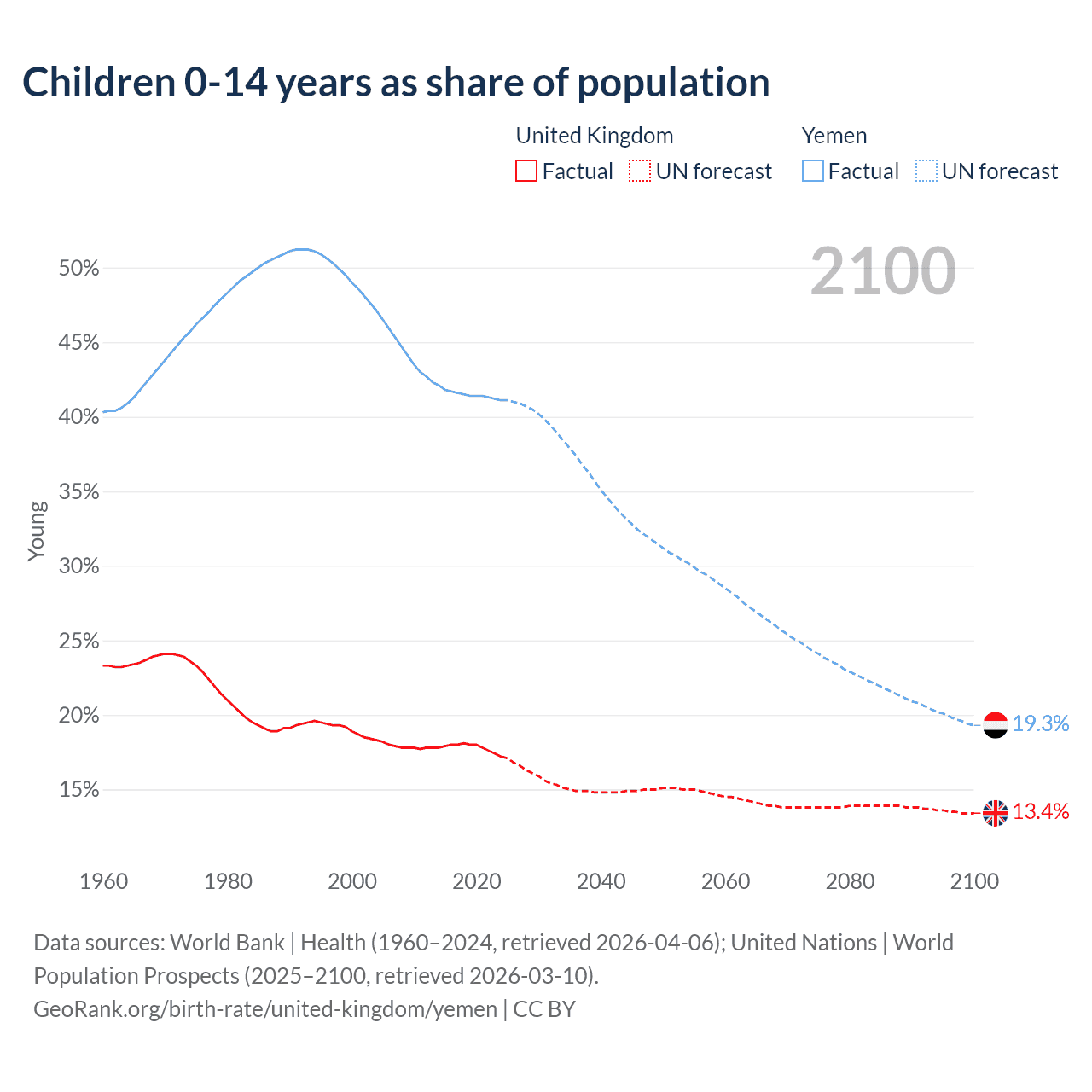 Children 0-14 years as share of population

United Kingdom
Factual
UN forecast

Yemen
Factual
UN forecast

2100

50%
45%
40%
35%
30%
25%
20%
15%

Young

19.3%
13.4%

1960
1980
2000
2020
2040
2060
2080
2100

Data sources: World Bank | Health (1960–2024, retrieved 2026-04-06); United Nations | World Population Prospects (2025–2100, retrieved 2026-03-10).
GeoRank.org/birth-rate/united-kingdom/yemen | CC BY